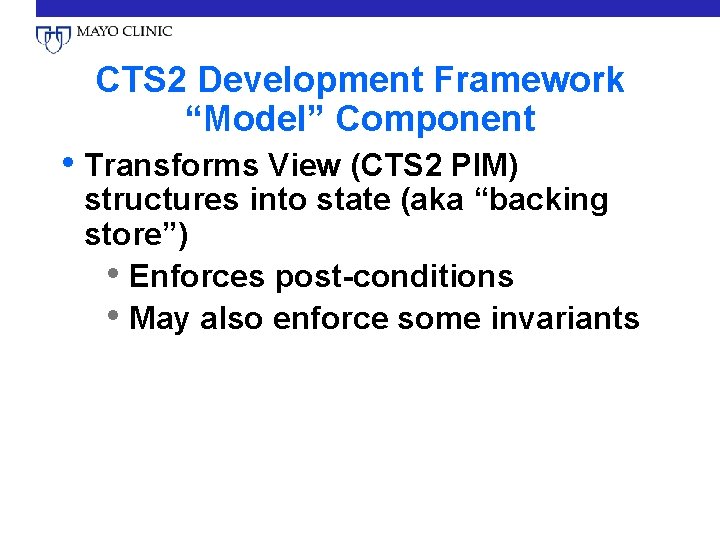 MAYO CLINIC

CTS2 Development Framework “Model” Component

• Transforms View (CTS2 PIM) structures into state (aka “backing store”)
  • Enforces post-conditions
  • May also enforce some invariants